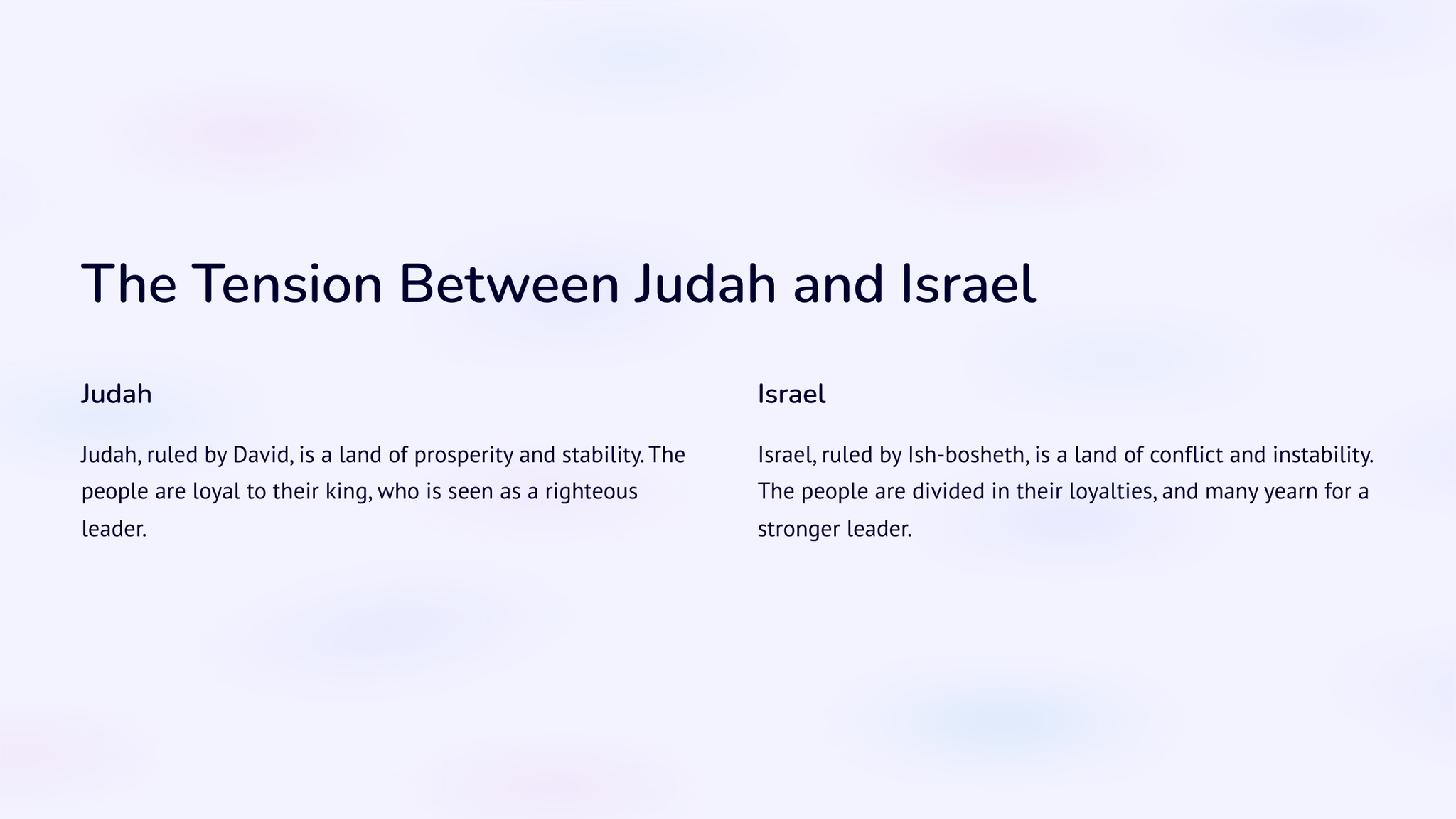 The Tension Between Judah and Israel

Judah

Judah, ruled by David, is a land of prosperity and stability. The people are loyal to their king, who is seen as a righteous leader.

Israel

Israel, ruled by Ish-bosheth, is a land of conflict and instability. The people are divided in their loyalties, and many yearn for a stronger leader.